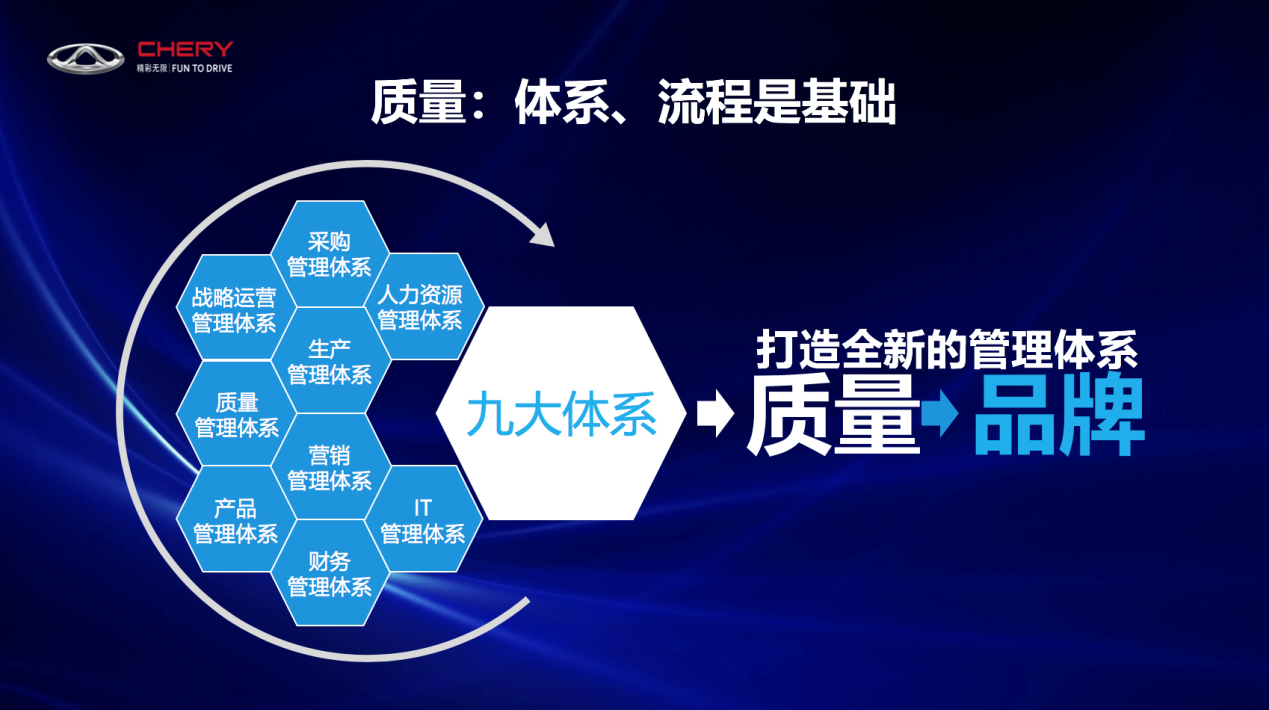 CHERY
精彩无限 | FUN TO DRIVE

质量：体系、流程是基础

采购
管理体系

战略运营
管理体系

人力资源
管理体系

生产
管理体系

质量
管理体系

营销
管理体系

产品
管理体系

IT
管理体系

财务
管理体系

九大体系

打造全新的管理体系

质量

品牌